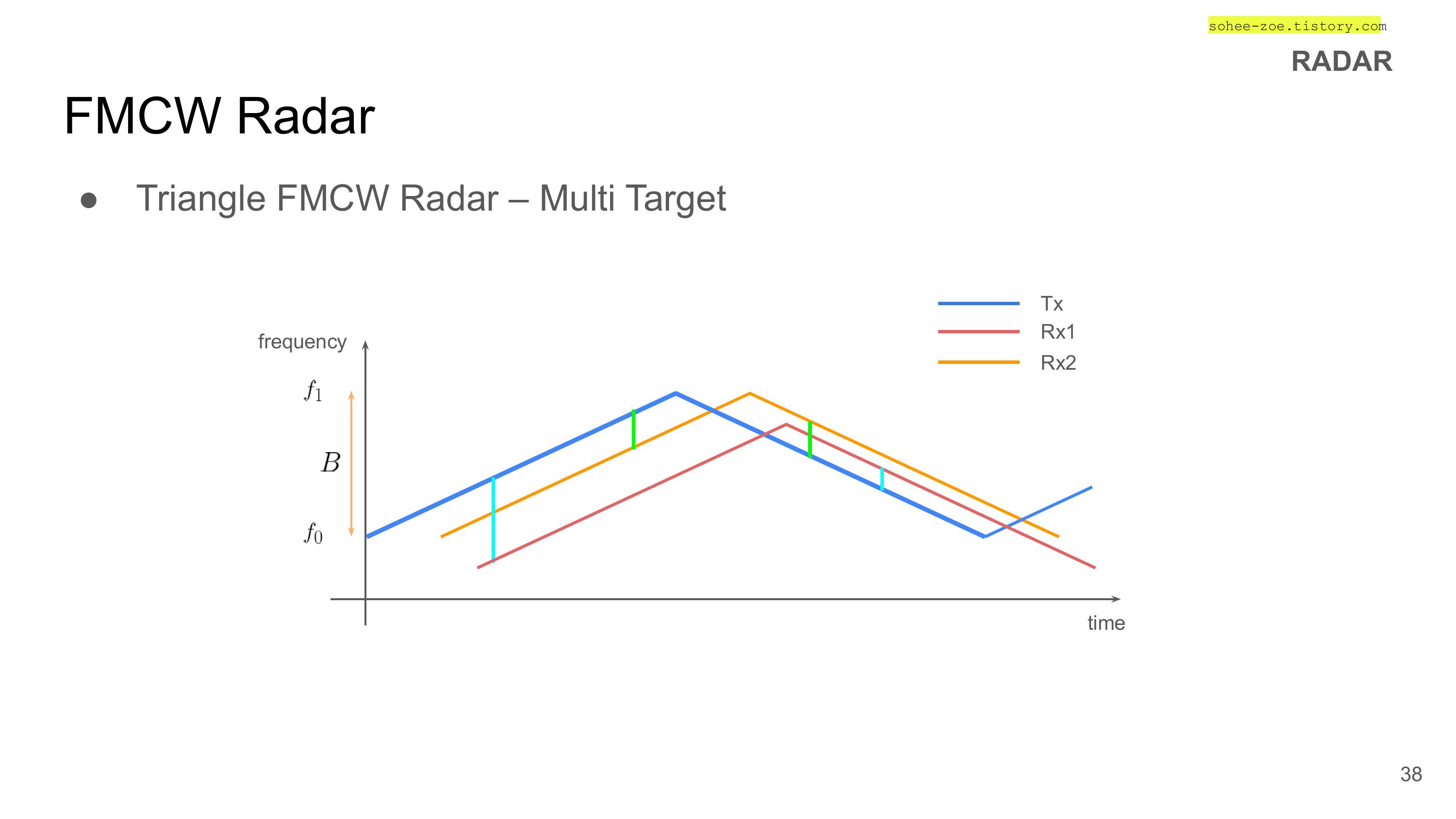 sohee-zoe.tistory.com

RADAR

FMCW Radar

● Triangle FMCW Radar – Multi Target

Tx
Rx1
Rx2

frequency

$f_1$

$B$

$f_0$

time

38